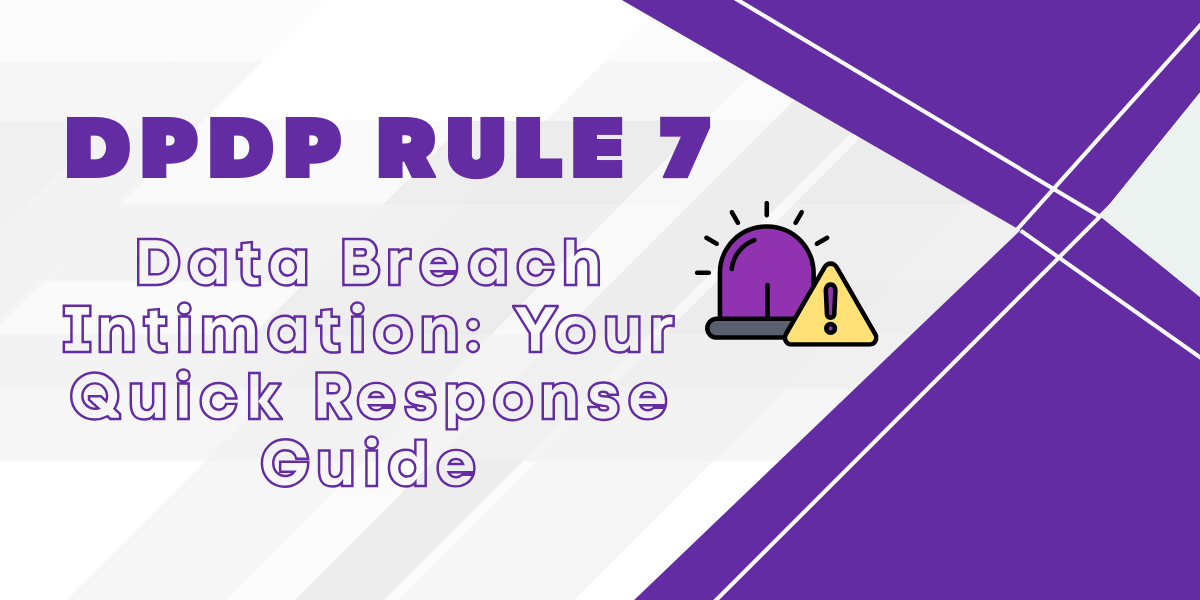 DPDP RULE 7

Data Breach Intimation: Your Quick Response Guide